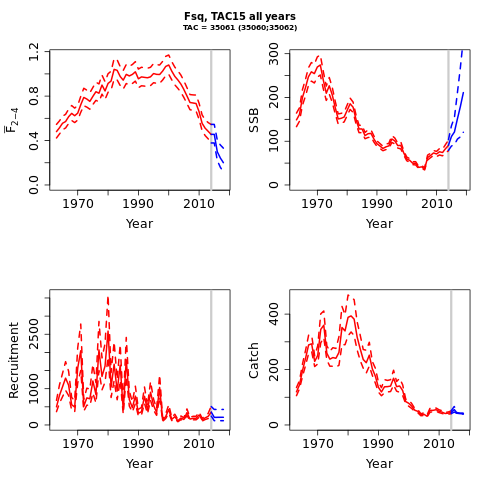 Fsq, TAC15 all years
TAC = 35061 (35060;35062)

$\overline{F}_{2-4}$
0.0
0.4
0.8
1.2
1970
1990
2010
Year

SSB
0
100
200
300
1970
1990
2010
Year

Recruitment
0
1000
2500
1970
1990
2010
Year

Catch
0
200
400
1970
1990
2010
Year